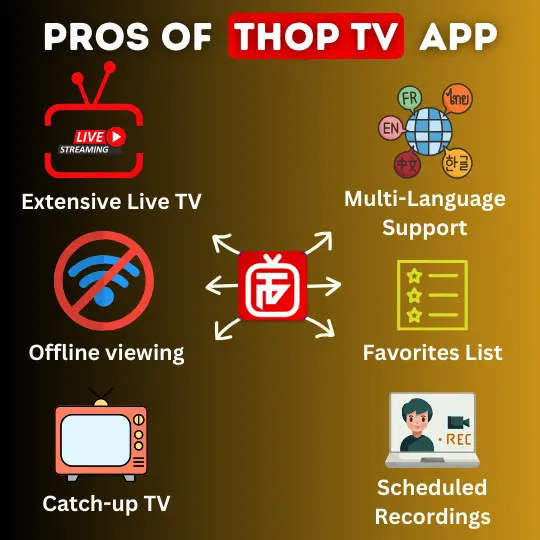 PROS OF THOP TV APP

LIVE
STREAMING

Extensive Live TV

FR
ไทย
EN
中文
한글

Multi-Language Support

Offline viewing

Favorites List

Catch-up TV

• REC

Scheduled Recordings